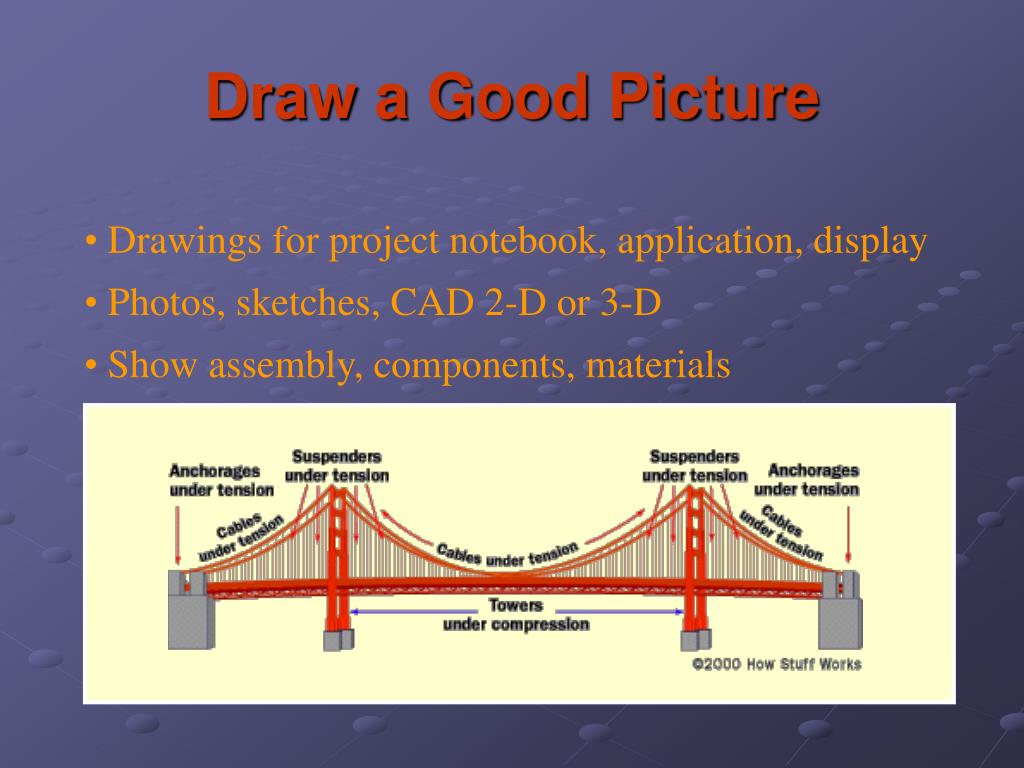 Draw a Good Picture

• Drawings for project notebook, application, display
• Photos, sketches, CAD 2-D or 3-D
• Show assembly, components, materials

Anchorages under tension
Suspenders under tension
Cables under tension
Cables under tension
Suspenders under tension
Anchorages under tension
Cables under tension
Towers under compression
©2000 How Stuff Works